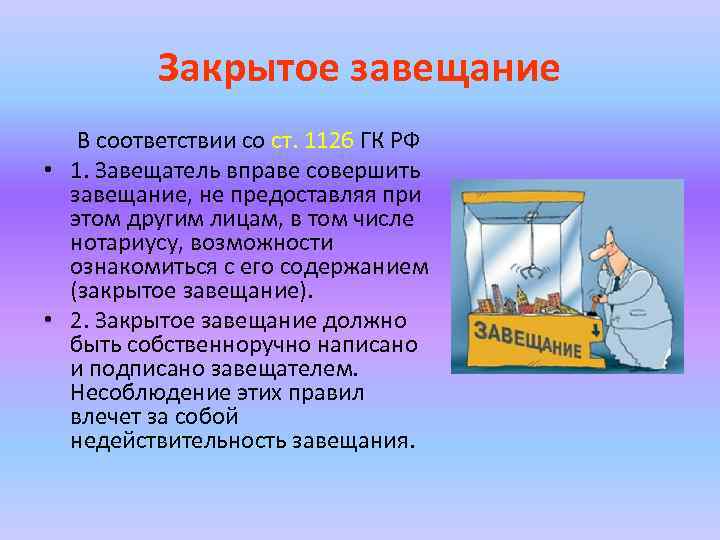 Закрытое завещание

В соответствии со ст. 1126 ГК РФ

• 1. Завещатель вправе совершить завещание, не предоставляя при этом другим лицам, в том числе нотариусу, возможности ознакомиться с его содержанием (закрытое завещание).

• 2. Закрытое завещание должно быть собственноручно написано и подписано завещателем. Несоблюдение этих правил влечет за собой недействительность завещания.

ЗАВЕЩАНИЕ